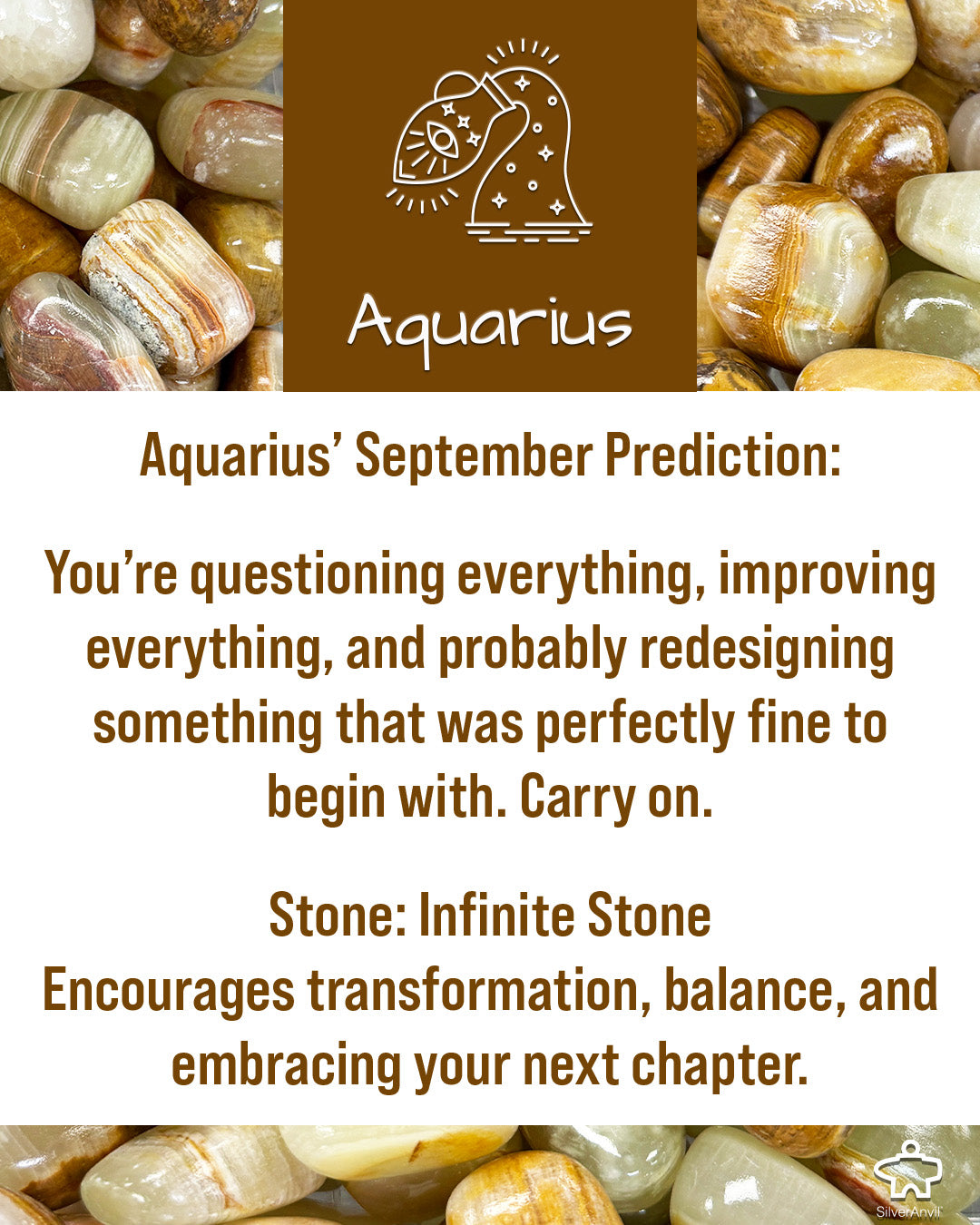 Aquarius

Aquarius' September Prediction:

You're questioning everything, improving everything, and probably redesigning something that was perfectly fine to begin with. Carry on.

Stone: Infinite Stone
Encourages transformation, balance, and embracing your next chapter.

SilverAnvil